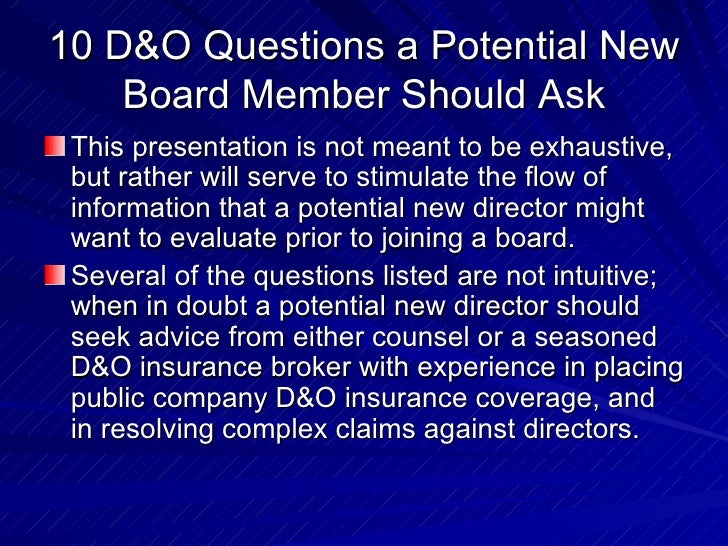 10 D&O Questions a Potential New Board Member Should Ask

This presentation is not meant to be exhaustive, but rather will serve to stimulate the flow of information that a potential new director might want to evaluate prior to joining a board.

Several of the questions listed are not intuitive; when in doubt a potential new director should seek advice from either counsel or a seasoned D&O insurance broker with experience in placing public company D&O insurance coverage, and in resolving complex claims against directors.